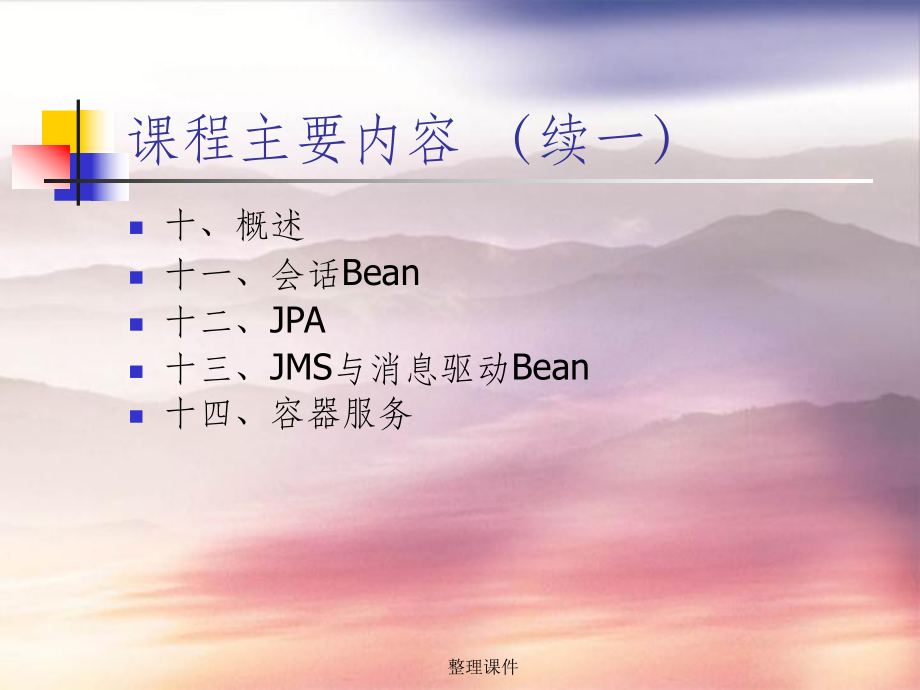 课程主要内容 （续一）

- 十、概述
- 十一、会话Bean
- 十二、JPA
- 十三、JMS与消息驱动Bean
- 十四、容器服务

整理课件